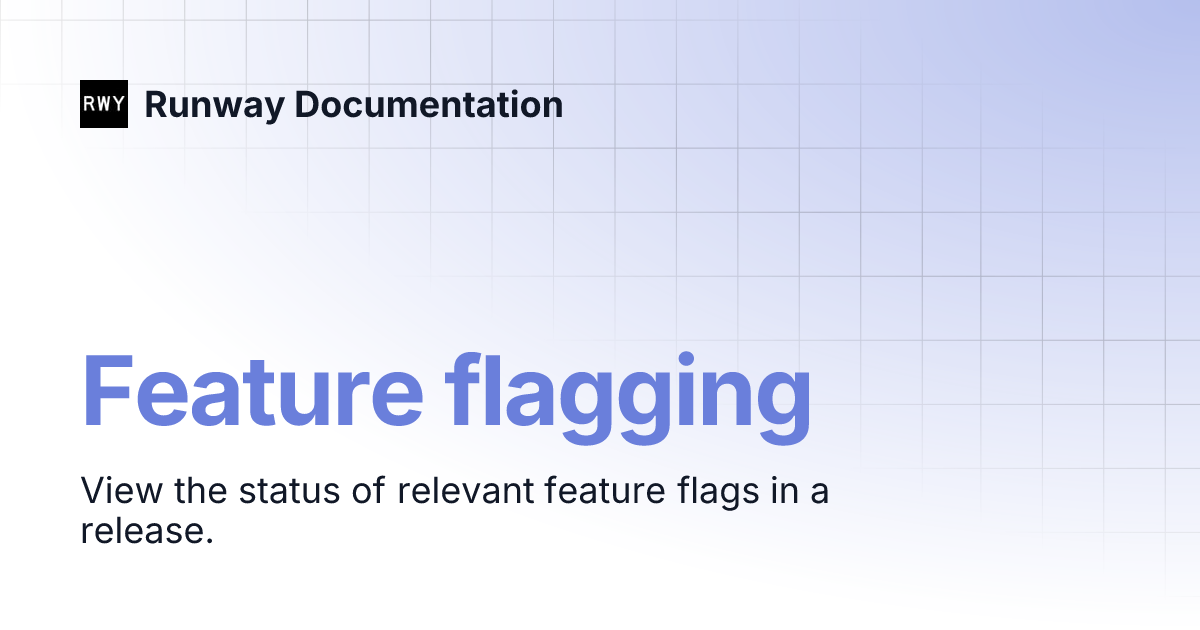 RWY Runway Documentation

Feature flagging

View the status of relevant feature flags in a release.